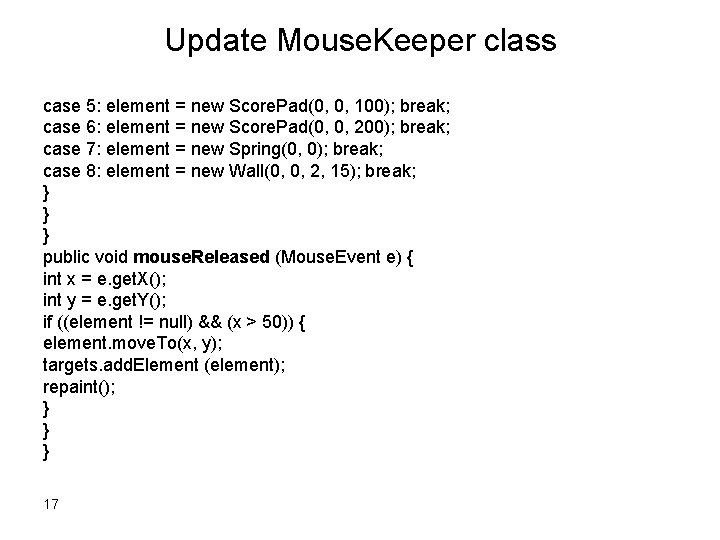 Update MouseKeeper class

case 5: element = new ScorePad(0, 0, 100); break;
case 6: element = new ScorePad(0, 0, 200); break;
case 7: element = new Spring(0, 0); break;
case 8: element = new Wall(0, 0, 2, 15); break;
}
}
}
public void mouseReleased (MouseEvent e) {
int x = e.getX();
int y = e.getY();
if ((element != null) && (x > 50)) {
element.moveTo(x, y);
targets.addElement (element);
repaint();
}
}
}

17